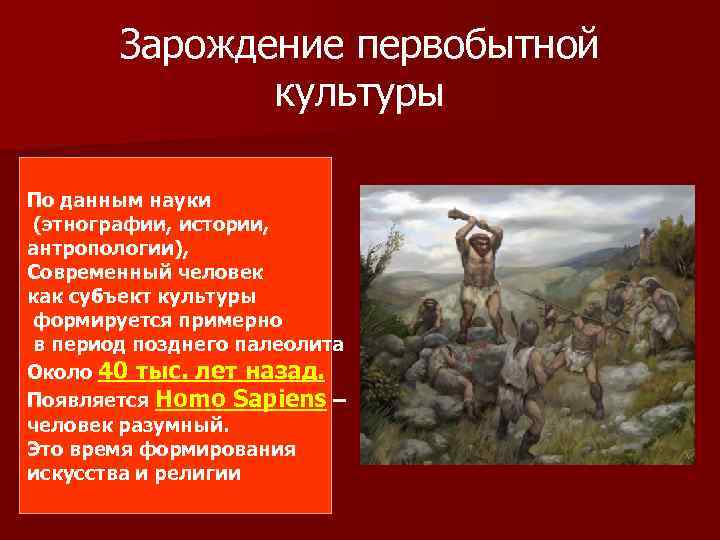 Зарождение первобытной культуры

По данным науки (этнографии, истории, антропологии), Современный человек как субъект культуры формируется примерно в период позднего палеолита Около 40 тыс. лет назад. Появляется Homo Sapiens – человек разумный. Это время формирования искусства и религии